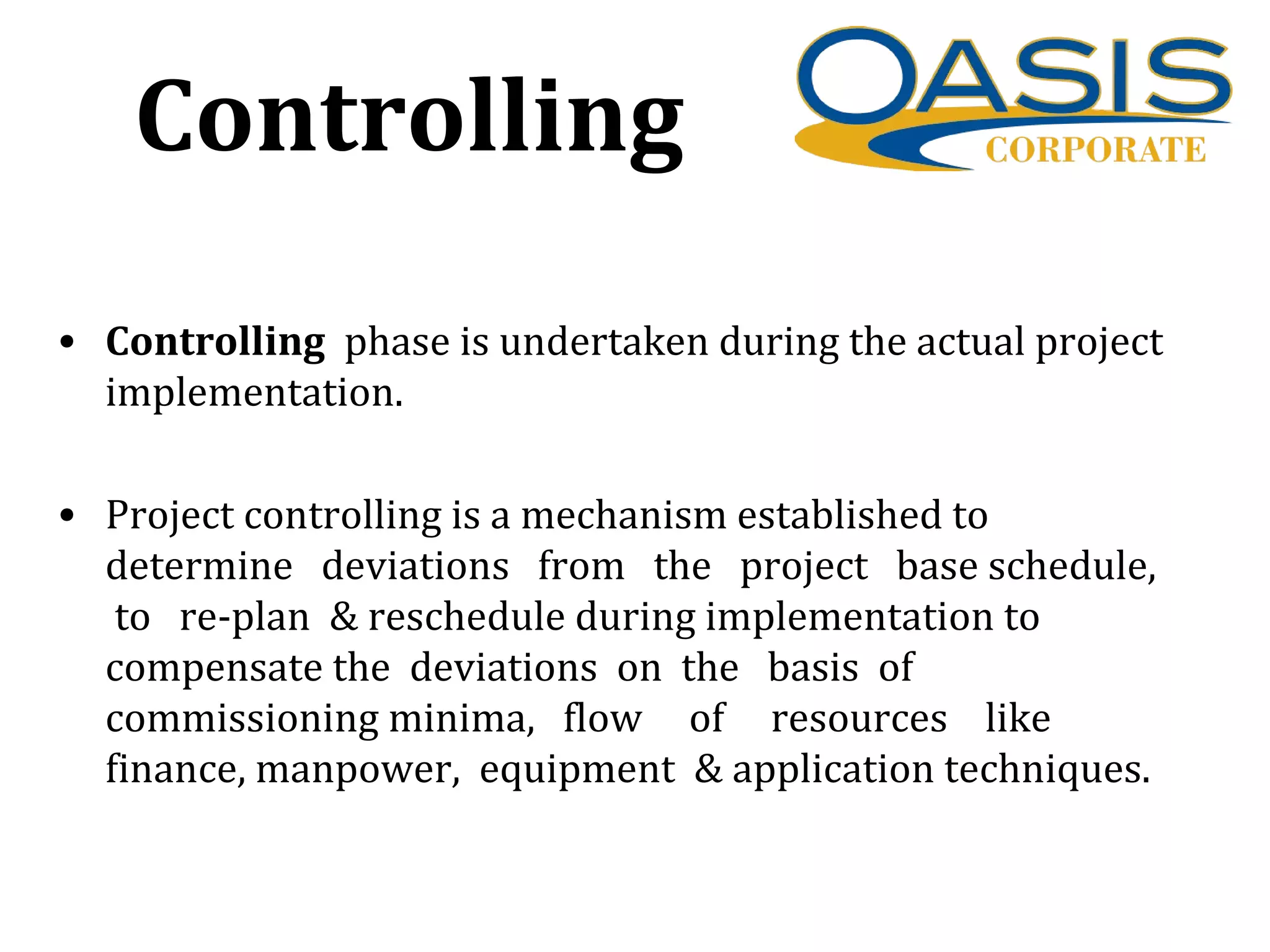 Controlling

OASIS
CORPORATE

• Controlling phase is undertaken during the actual project implementation.

• Project controlling is a mechanism established to determine deviations from the project base schedule, to re-plan & reschedule during implementation to compensate the deviations on the basis of commissioning minima, flow of resources like finance, manpower, equipment & application techniques.